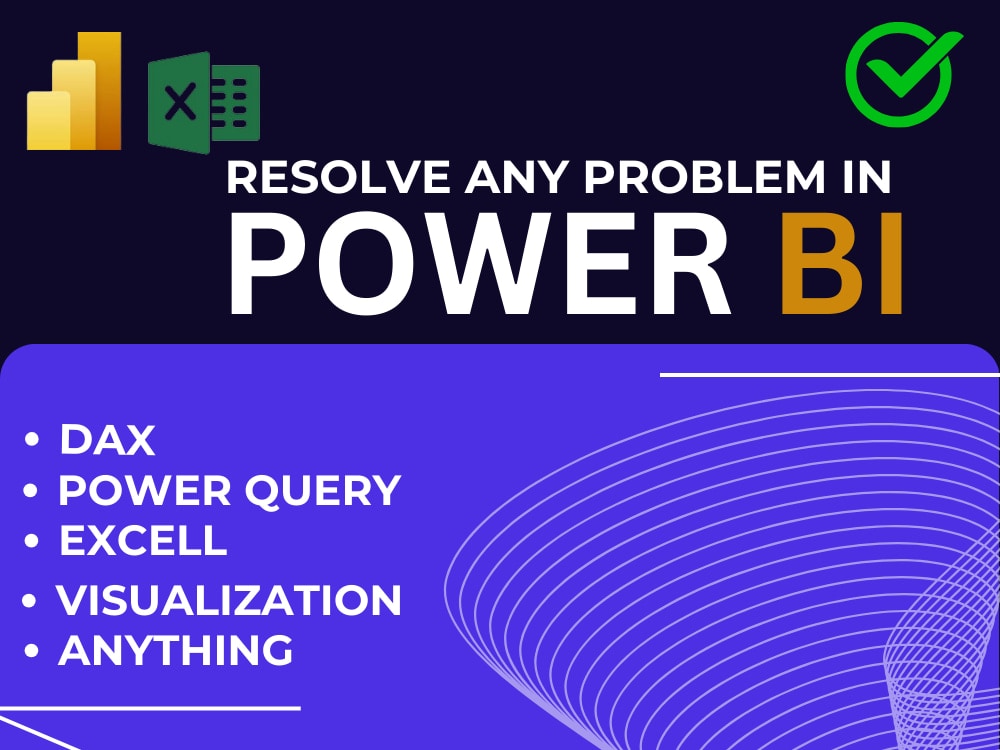 X

RESOLVE ANY PROBLEM IN
POWER BI

• DAX
• POWER QUERY
• EXCELL
• VISUALIZATION
• ANYTHING